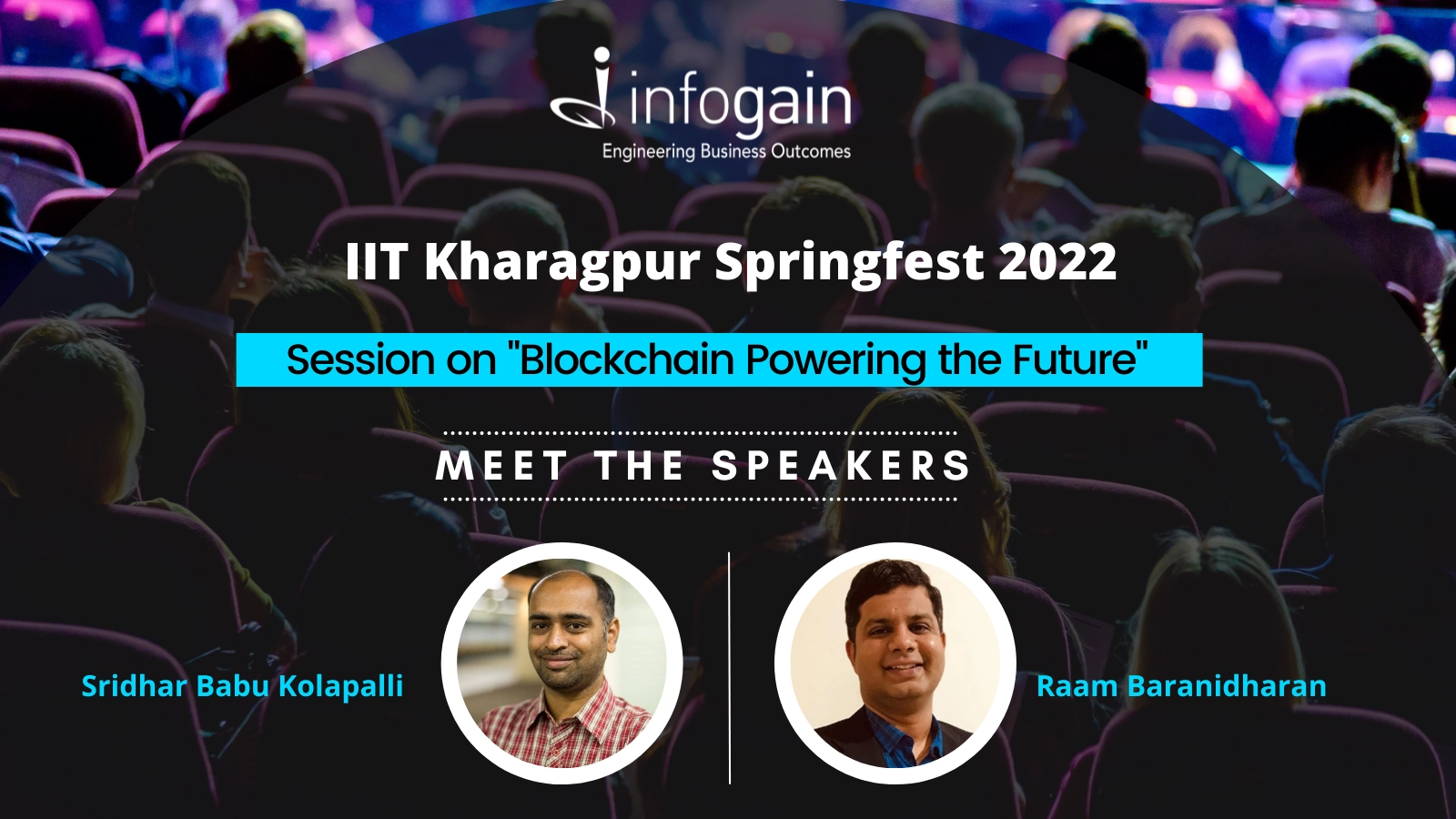 infogain
Engineering Business Outcomes

IIT Kharagpur Springfest 2022

Session on "Blockchain Powering the Future"

MEET THE SPEAKERS

Sridhar Babu Kolapalli

Raam Baranidharan